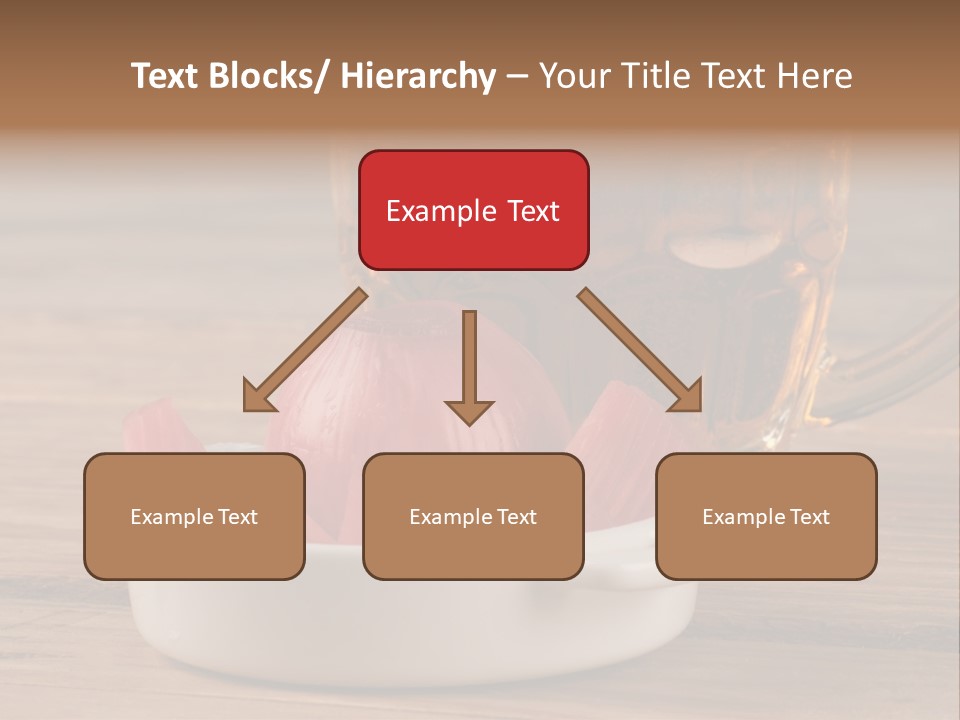 Text Blocks/ Hierarchy – Your Title Text Here

Example Text

Example Text

Example Text

Example Text